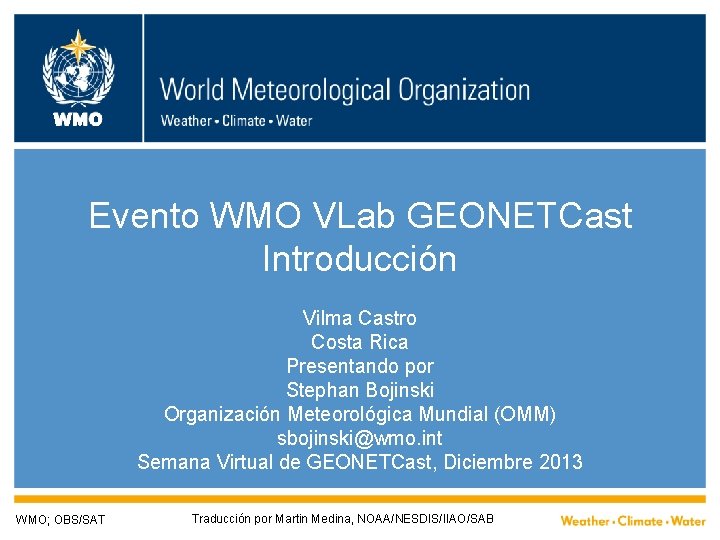 WMO

World Meteorological Organization
Weather • Climate • Water

Evento WMO VLab GEONETCast Introducción

Vilma Castro
Costa Rica
Presentando por
Stephan Bojinski
Organización Meteorológica Mundial (OMM)
sbojinski@wmo.int
Semana Virtual de GEONETCast, Diciembre 2013

WMO; OBS/SAT

Traducción por Martin Medina, NOAA/NESDIS/IIAO/SAB

Weather • Climate • Water